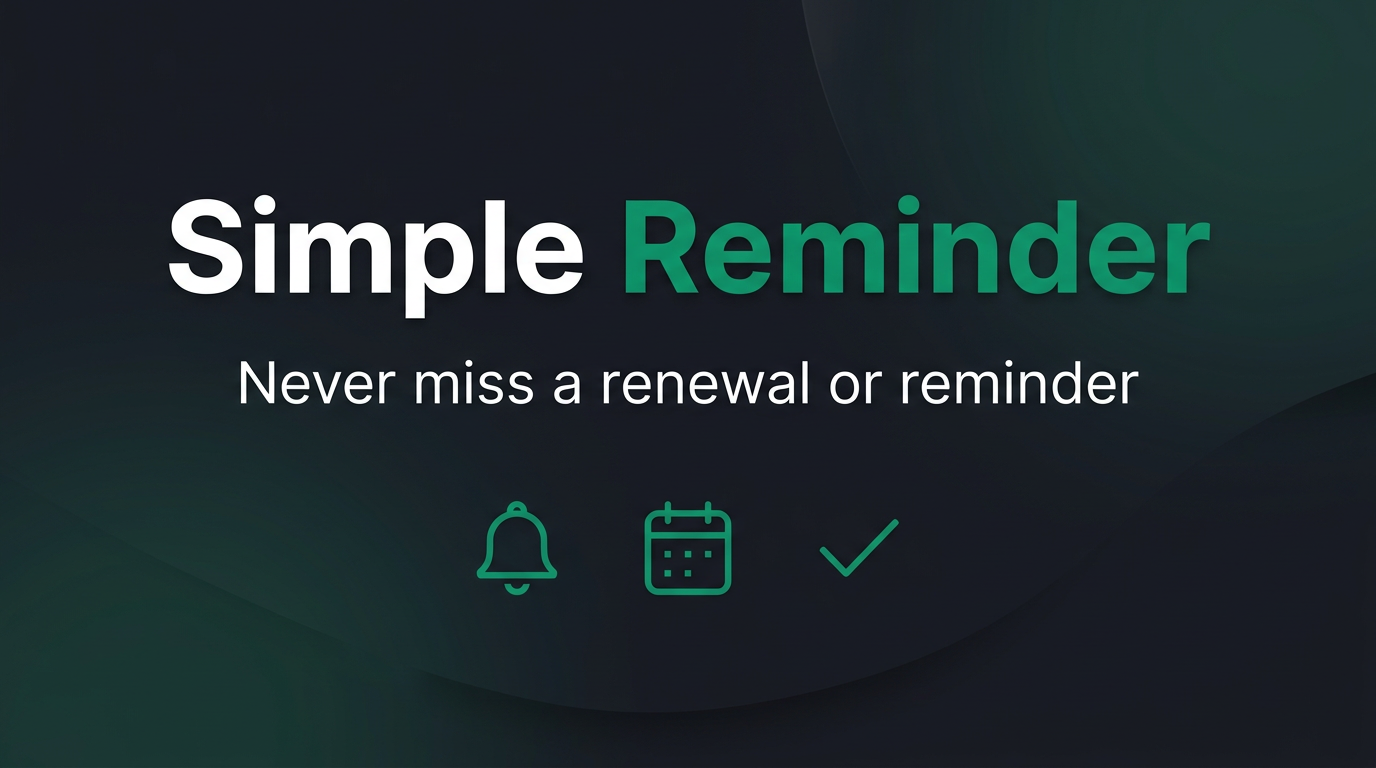 Simple Reminder

Never miss a renewal or reminder